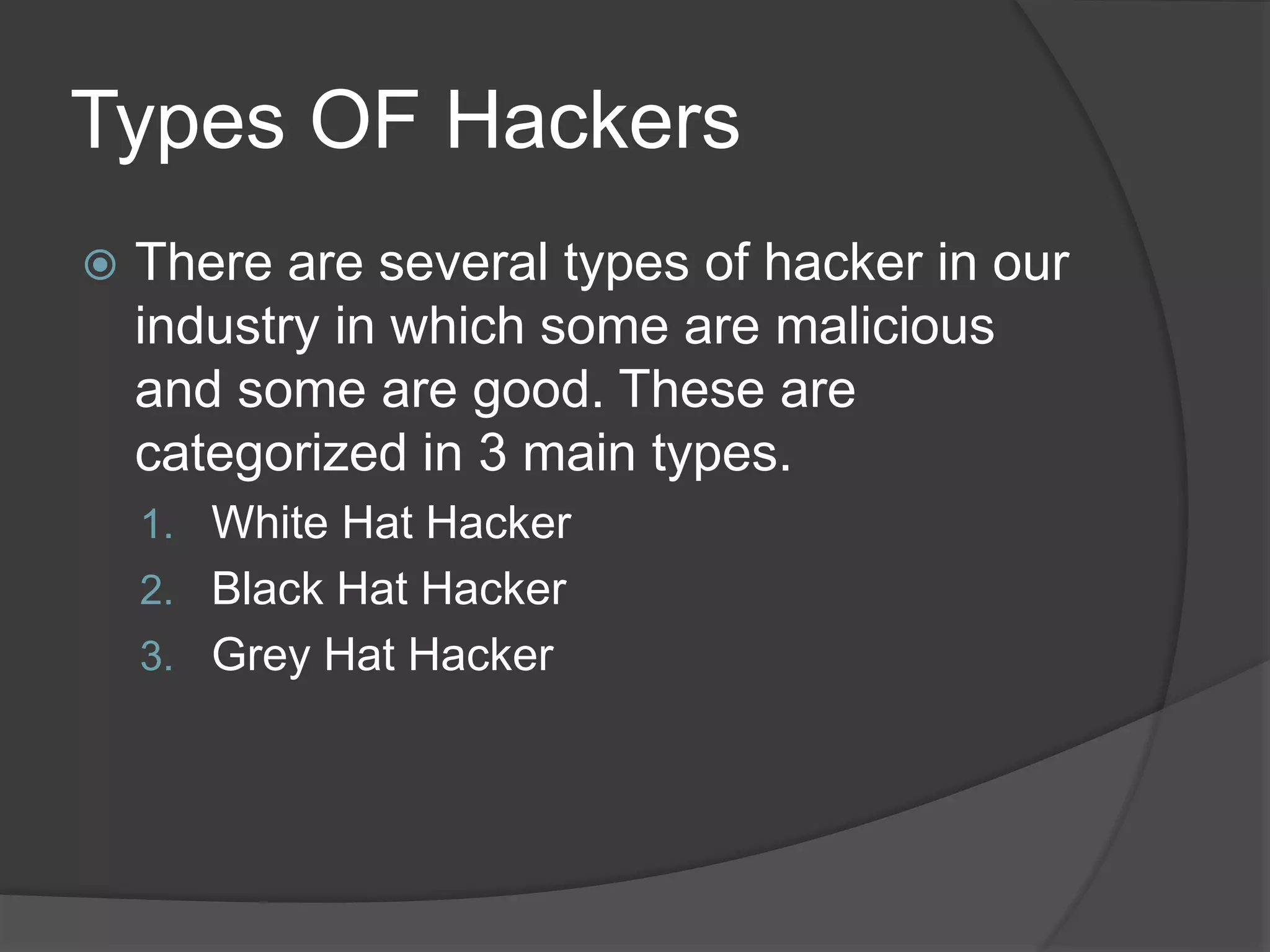 Types OF Hackers

There are several types of hacker in our industry in which some are malicious and some are good. These are categorized in 3 main types.

1. White Hat Hacker
2. Black Hat Hacker
3. Grey Hat Hacker